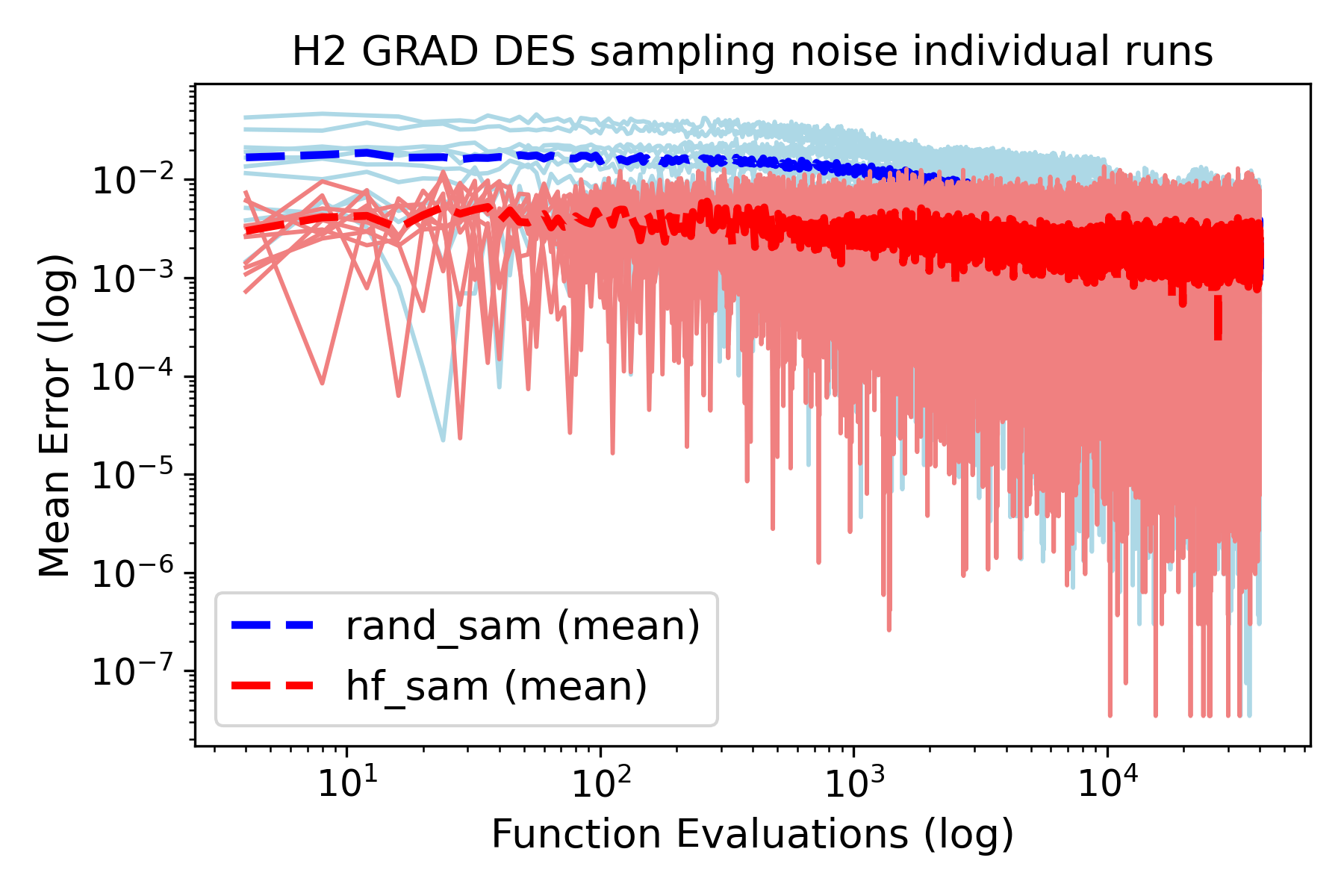 H2 GRAD DES sampling noise individual runs

Mean Error (log)

$10^{-2}$
$10^{-3}$
$10^{-4}$
$10^{-5}$
$10^{-6}$
$10^{-7}$

rand_sam (mean)
hf_sam (mean)

$10^{1}$
$10^{2}$
$10^{3}$
$10^{4}$

Function Evaluations (log)